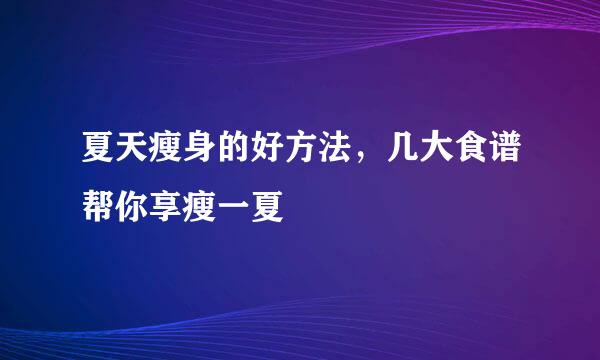 夏天瘦身的好方法，几大食谱帮你享瘦一夏